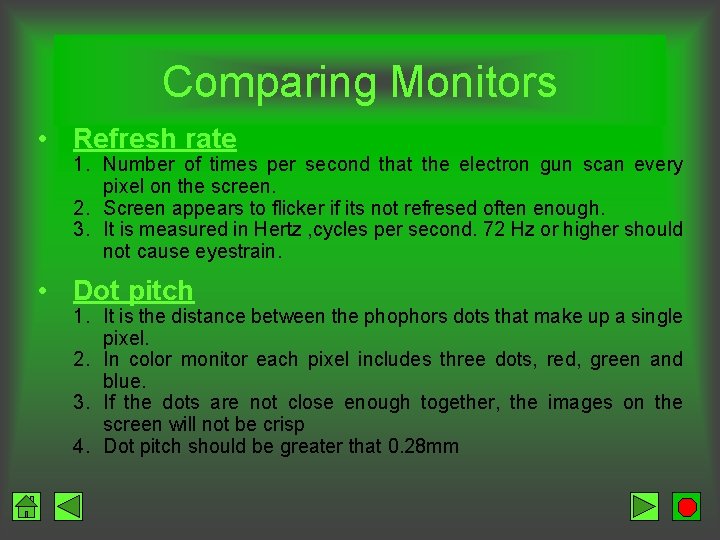 Comparing Monitors

• Refresh rate
1. Number of times per second that the electron gun scan every pixel on the screen.
2. Screen appears to flicker if its not refresed often enough.
3. It is measured in Hertz ,cycles per second. 72 Hz or higher should not cause eyestrain.

• Dot pitch
1. It is the distance between the phophors dots that make up a single pixel.
2. In color monitor each pixel includes three dots, red, green and blue.
3. If the dots are not close enough together, the images on the screen will not be crisp
4. Dot pitch should be greater that 0.28mm